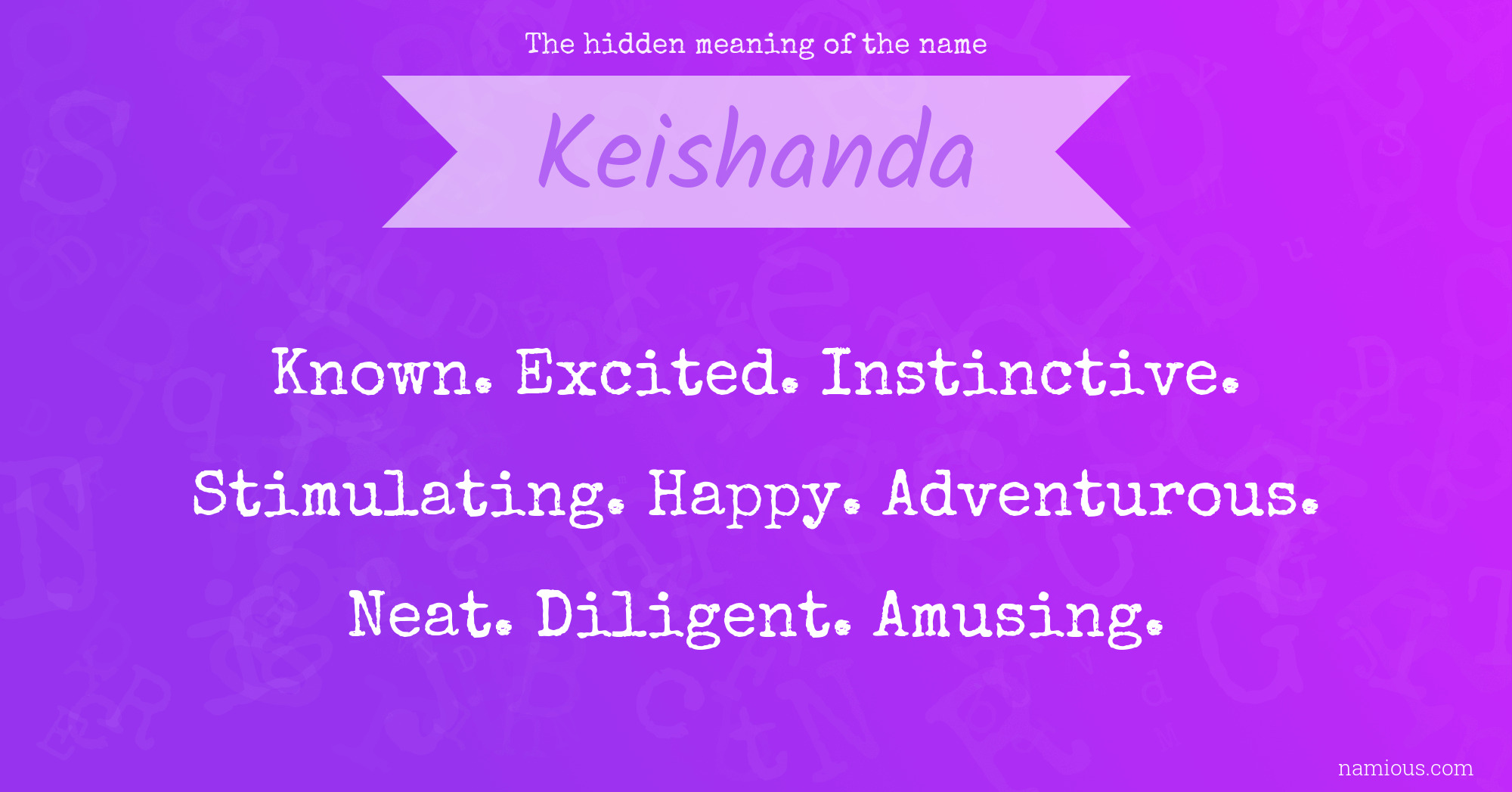 The hidden meaning of the name

Keishanda

Known. Excited. Instinctive. Stimulating. Happy. Adventurous. Neat. Diligent. Amusing.

namious.com